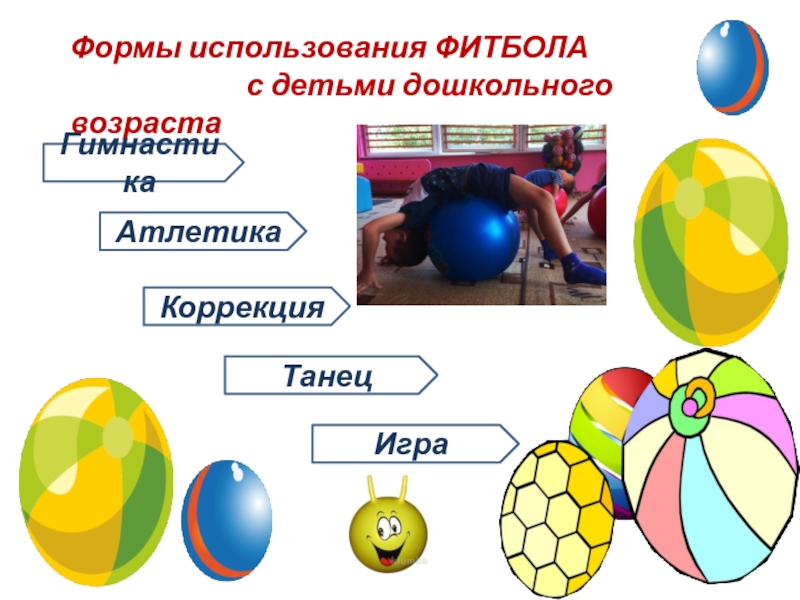 Формы использования ФИТБОЛА с детьми дошкольного возраста

Гимнастика

Атлетика

Коррекция

Танец

Игра